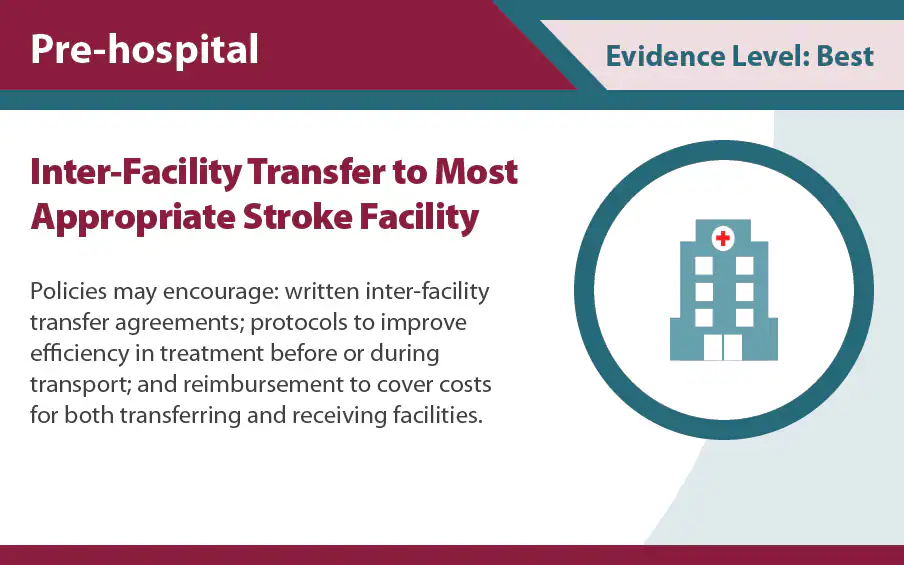 Pre-hospital

Evidence Level: Best

Inter-Facility Transfer to Most Appropriate Stroke Facility

Policies may encourage: written inter-facility transfer agreements; protocols to improve efficiency in treatment before or during transport; and reimbursement to cover costs for both transferring and receiving facilities.